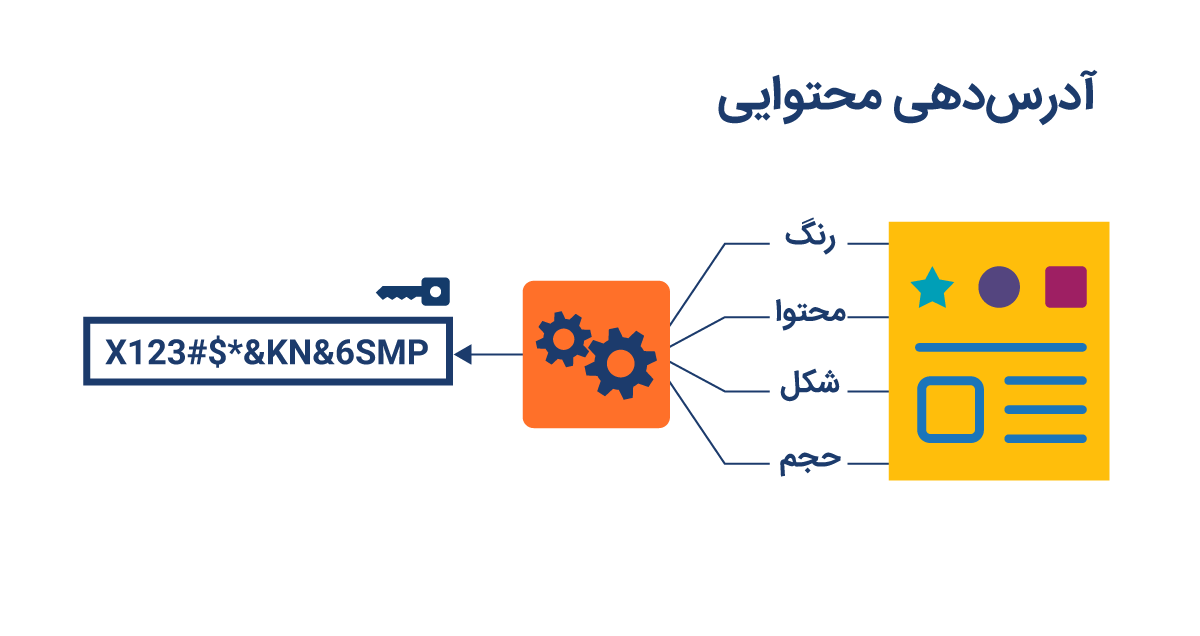 آدرس‌دهی محتوایی

رنگ
محتوا
شکل
حجم

X123#$*&KN&6SMP